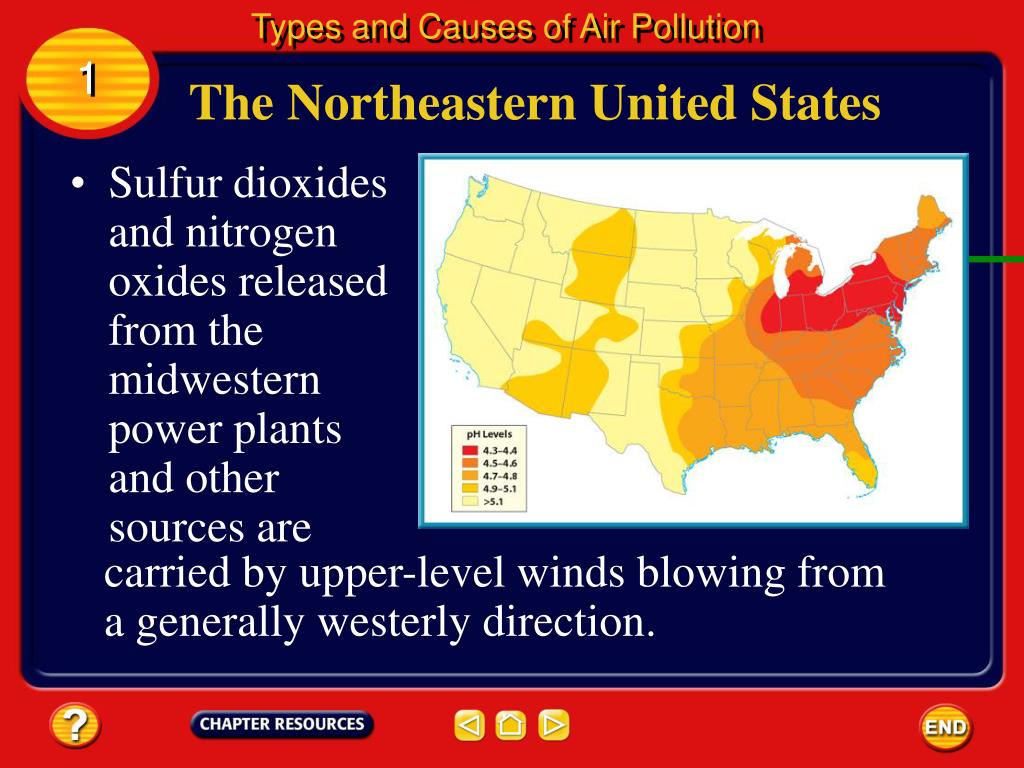 Types and Causes of Air Pollution

1

The Northeastern United States

• Sulfur dioxides and nitrogen oxides released from the midwestern power plants and other sources are carried by upper-level winds blowing from a generally westerly direction.

pH Levels
4.3–4.4
4.5–4.6
4.7–4.8
4.9–5.1
>5.1

?

CHAPTER RESOURCES

END